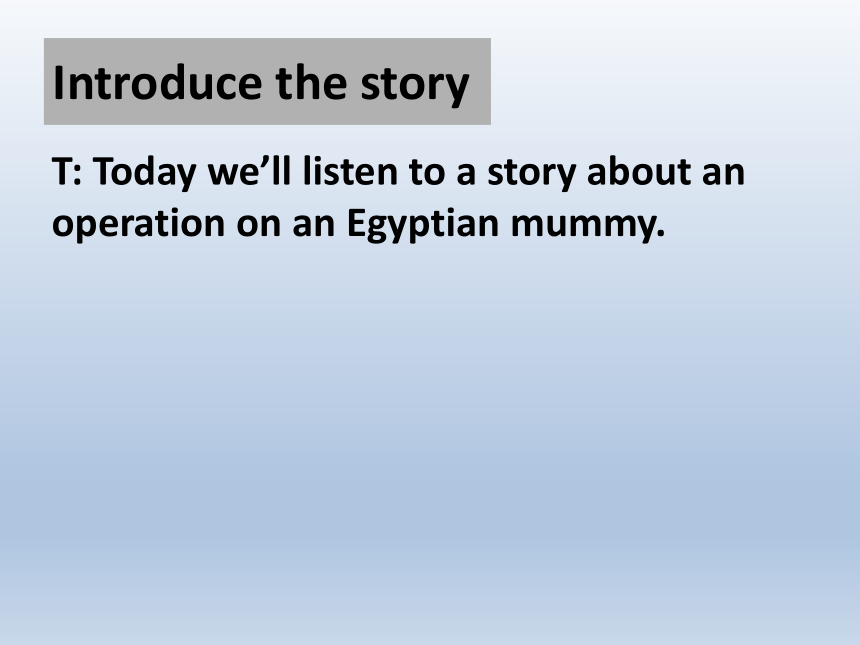 Introduce the story

T: Today we’ll listen to a story about an operation on an Egyptian mummy.